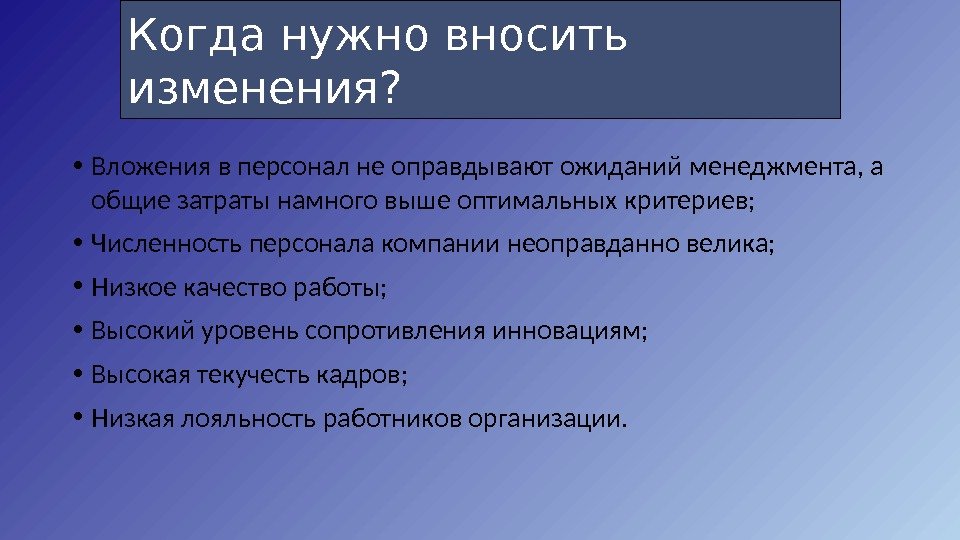 Когда нужно вносить изменения?

• Вложения в персонал не оправдывают ожиданий менеджмента, а общие затраты намного выше оптимальных критериев;

• Численность персонала компании неоправданно велика;

• Низкое качество работы;

• Высокий уровень сопротивления инновациям;

• Высокая текучесть кадров;

• Низкая лояльность работников организации.